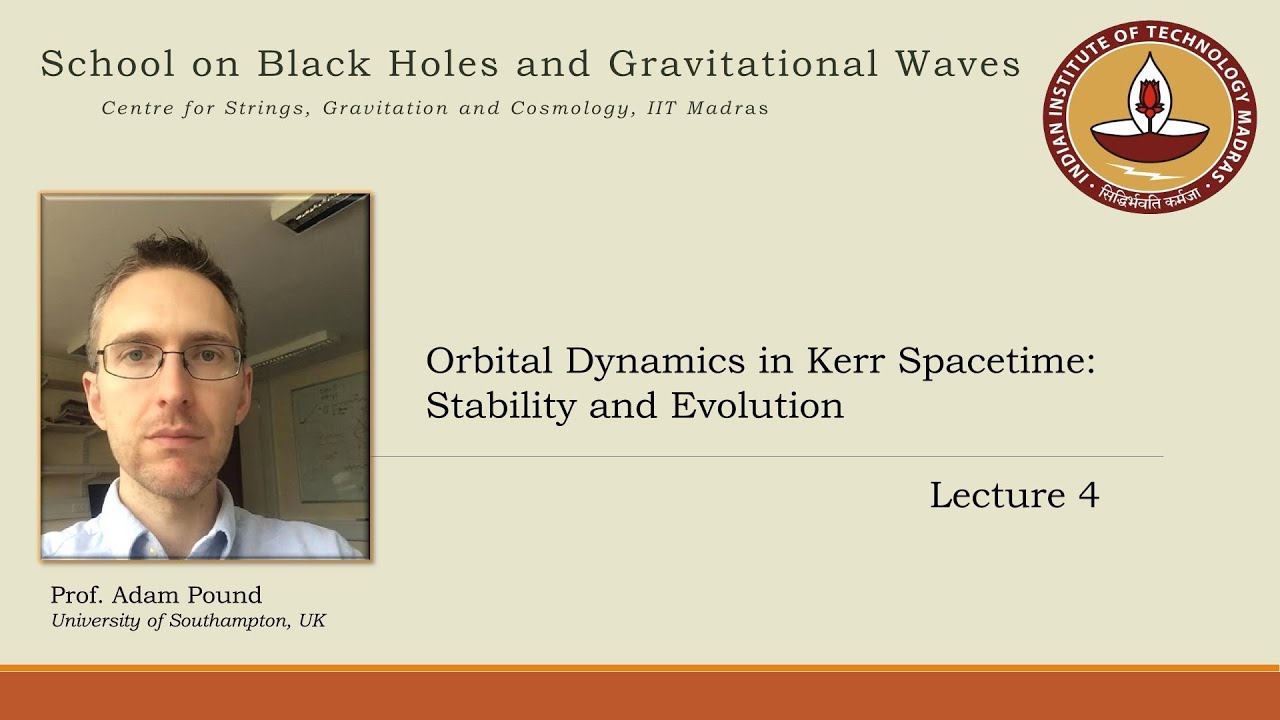 School on Black Holes and Gravitational Waves

Centre for Strings, Gravitation and Cosmology, IIT Madras

INDIAN INSTITUTE OF TECHNOLOGY MADRAS

सिद्धिर्भवति कर्मजा

Orbital Dynamics in Kerr Spacetime: Stability and Evolution

Lecture 4

Prof. Adam Pound
University of Southampton, UK